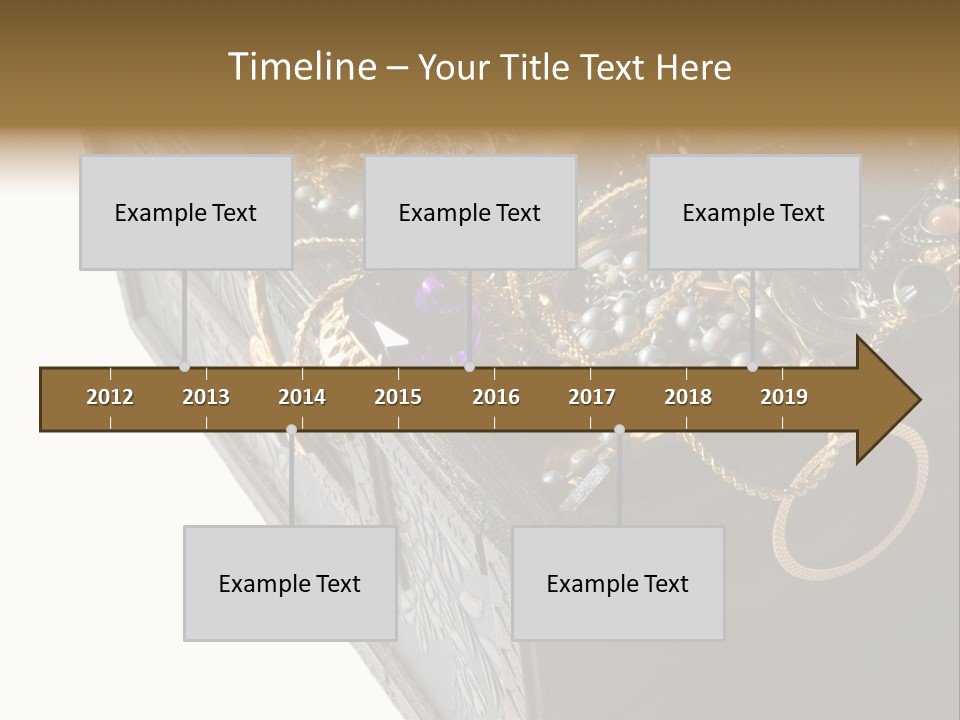 Timeline – Your Title Text Here

Example Text

Example Text

Example Text

2012 2013 2014 2015 2016 2017 2018 2019

Example Text

Example Text